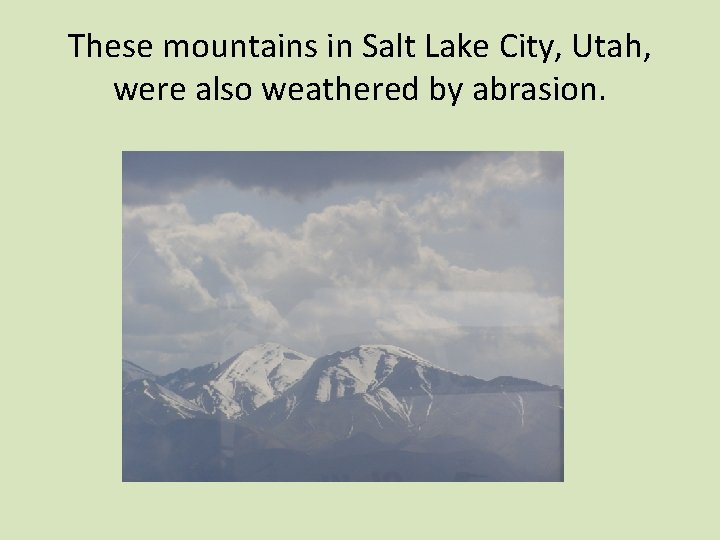 These mountains in Salt Lake City, Utah, were also weathered by abrasion.